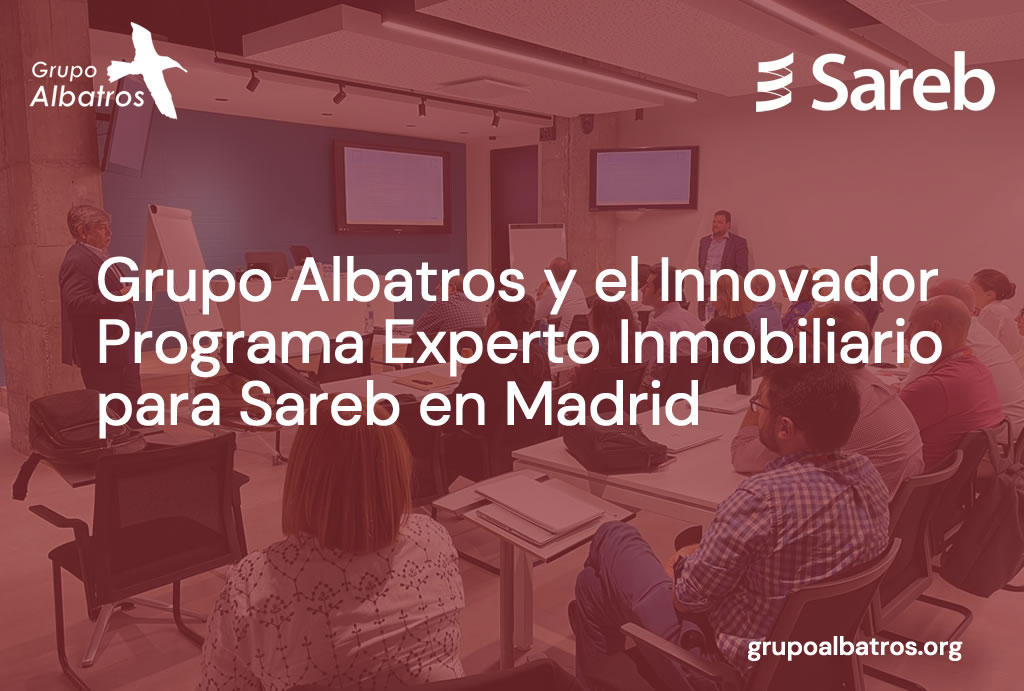 Grupo Albatros

Sareb

Grupo Albatros y el Innovador Programa Experto Inmobiliario para Sareb en Madrid

grupoalbatros.org